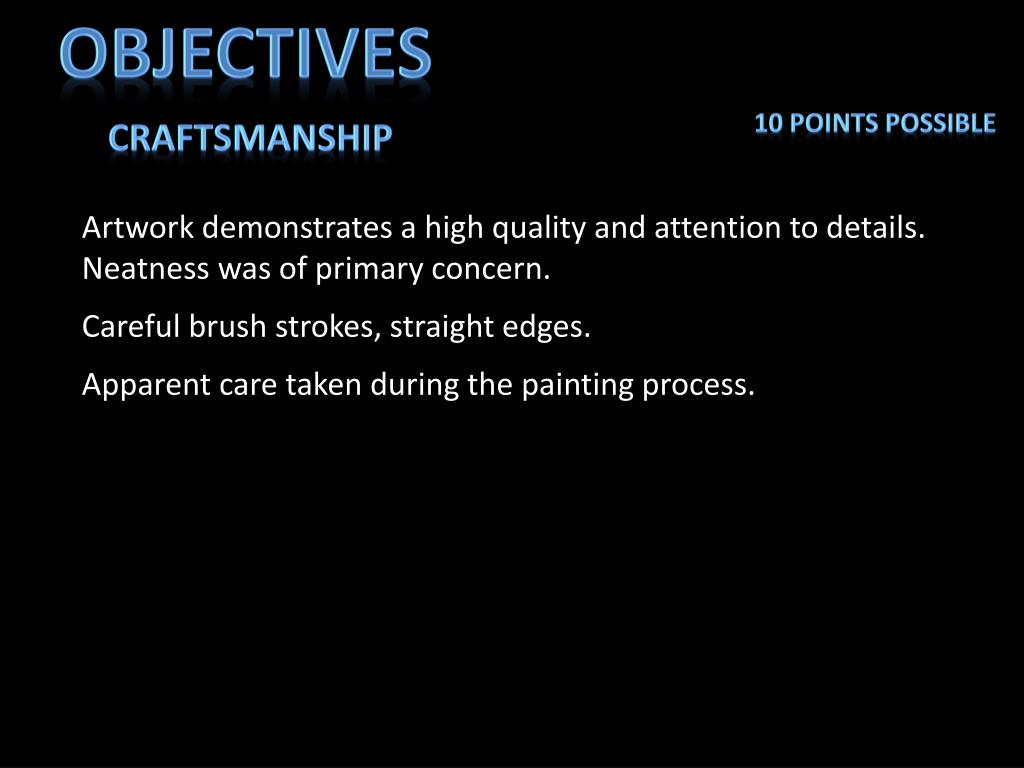 OBJECTIVES

CRAFTSMANSHIP

10 POINTS POSSIBLE

Artwork demonstrates a high quality and attention to details. Neatness was of primary concern.

Careful brush strokes, straight edges.

Apparent care taken during the painting process.